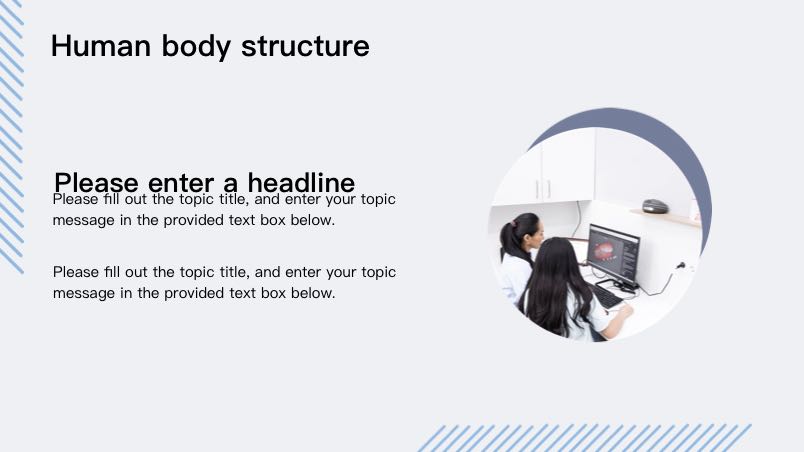 Human body structure

Please enter a headline

Please fill out the topic title, and enter your topic message in the provided text box below.

Please fill out the topic title, and enter your topic message in the provided text box below.